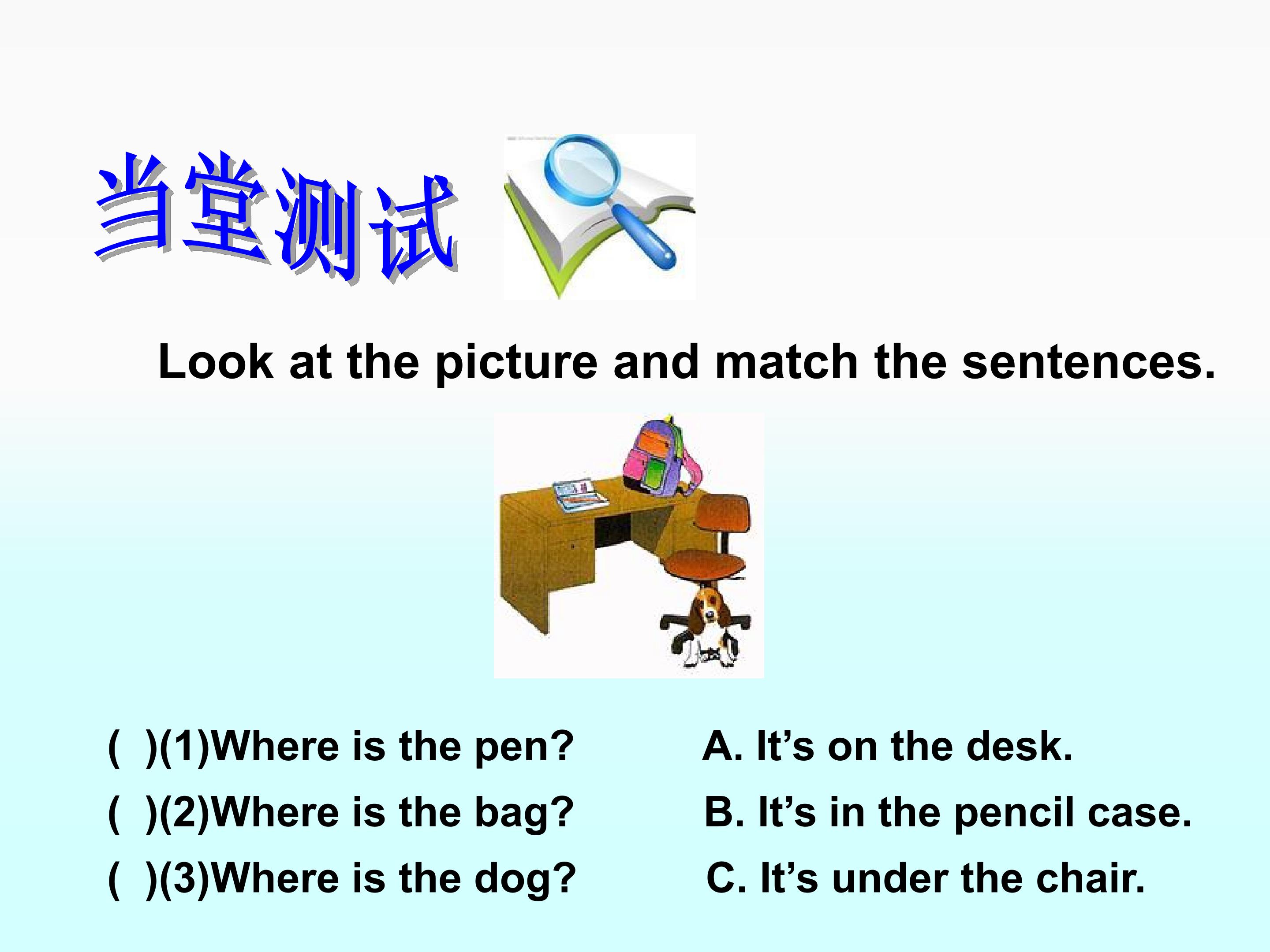 当堂测试

Look at the picture and match the sentences.

(  )(1)Where is the pen?
(  )(2)Where is the bag?
(  )(3)Where is the dog?

A. It’s on the desk.
B. It’s in the pencil case.
C. It’s under the chair.